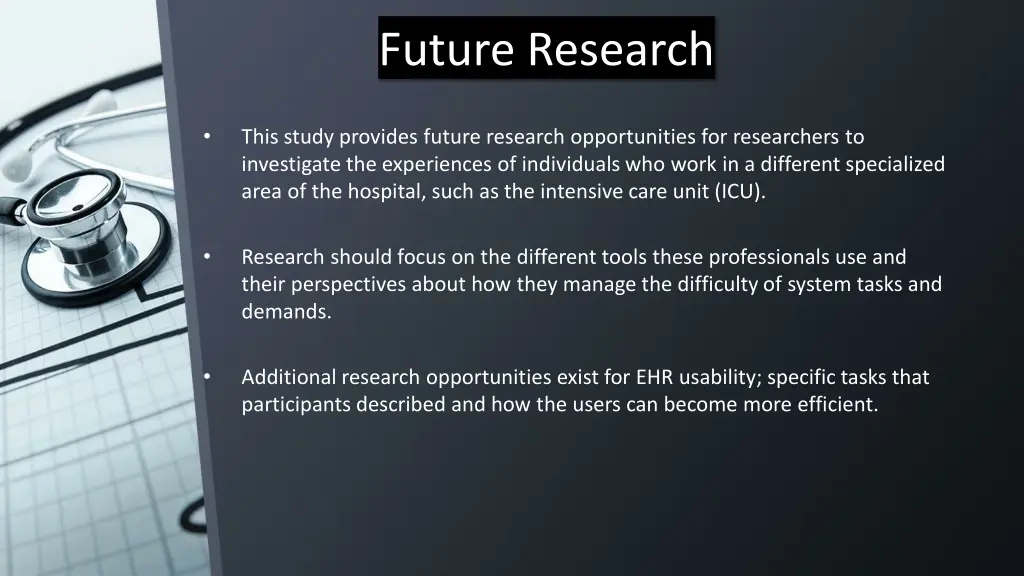 Future Research

• This study provides future research opportunities for researchers to investigate the experiences of individuals who work in a different specialized area of the hospital, such as the intensive care unit (ICU).

• Research should focus on the different tools these professionals use and their perspectives about how they manage the difficulty of system tasks and demands.

• Additional research opportunities exist for EHR usability; specific tasks that participants described and how the users can become more efficient.